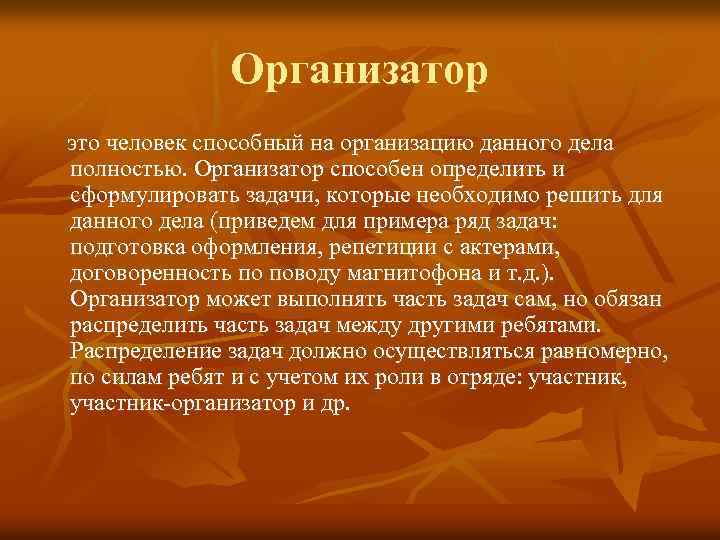 Организатор

это человек способный на организацию данного дела полностью. Организатор способен определить и сформулировать задачи, которые необходимо решить для данного дела (приведем для примера ряд задач: подготовка оформления, репетиции с актерами, договоренность по поводу магнитофона и т.д.). Организатор может выполнять часть задач сам, но обязан распределить часть задач между другими ребятами. Распределение задач должно осуществляться равномерно, по силам ребят и с учетом их роли в отряде: участник, участник-организатор и др.